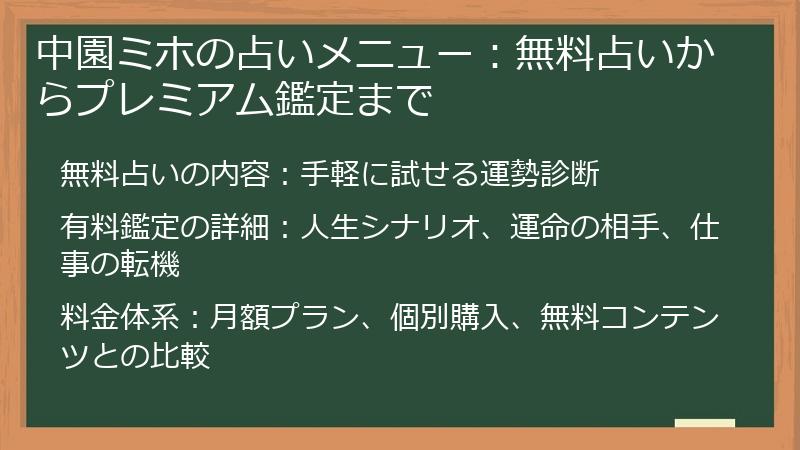 中園ミホの占いメニュー：無料占いからプレミアム鑑定まで

無料占いの内容：手軽に試せる運勢診断

有料鑑定の詳細：人生シナリオ、運命の相手、仕事の転機

料金体系：月額プラン、個別購入、無料コンテンツとの比較